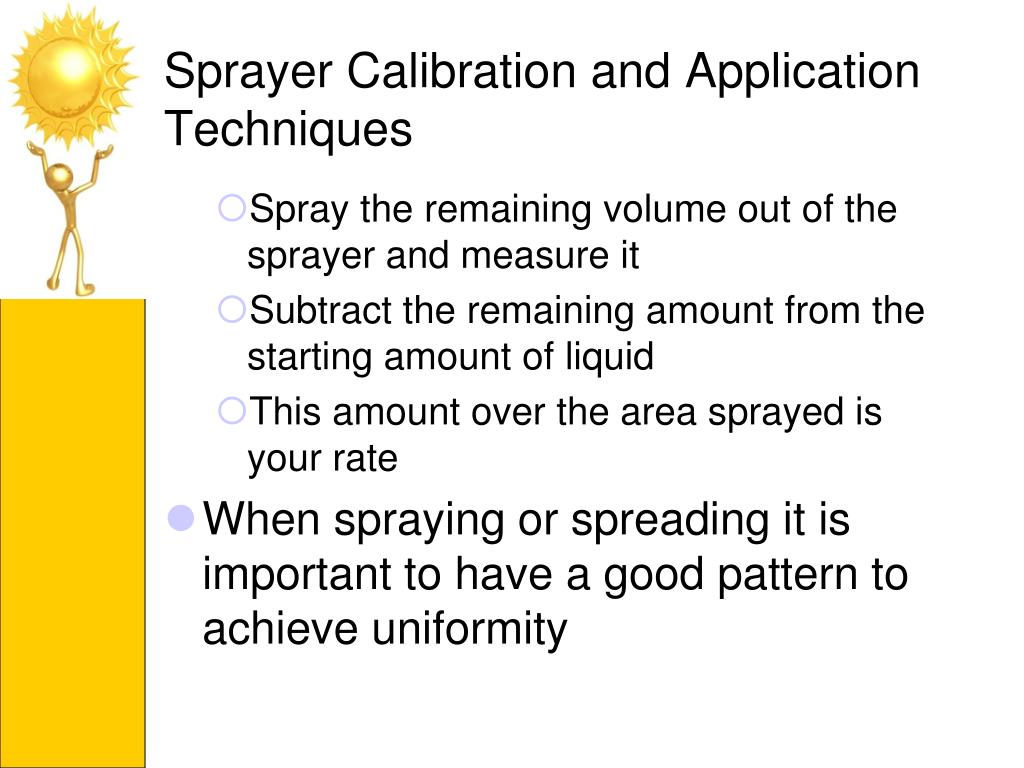 Sprayer Calibration and Application Techniques

Spray the remaining volume out of the sprayer and measure it

Subtract the remaining amount from the starting amount of liquid

This amount over the area sprayed is your rate

When spraying or spreading it is important to have a good pattern to achieve uniformity